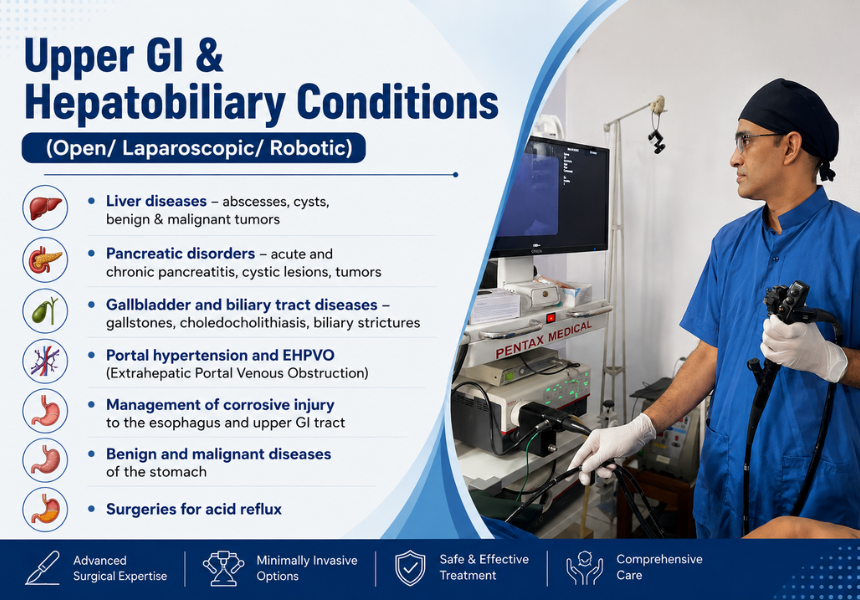 Upper GI & Hepatobiliary Conditions

(Open/ Laparoscopic/ Robotic)

• Liver diseases – abscesses, cysts, benign & malignant tumors

• Pancreatic disorders – acute and chronic pancreatitis, cystic lesions, tumors

• Gallbladder and biliary tract diseases – gallstones, choledocholithiasis, biliary strictures

• Portal hypertension and EHPVO (Extrahepatic Portal Venous Obstruction)

• Management of corrosive injury to the esophagus and upper GI tract

• Benign and malignant diseases of the stomach

• Surgeries for acid reflux

PENTAX MEDICAL

Advanced Surgical Expertise

Minimally Invasive Options

Safe & Effective Treatment

Comprehensive Care